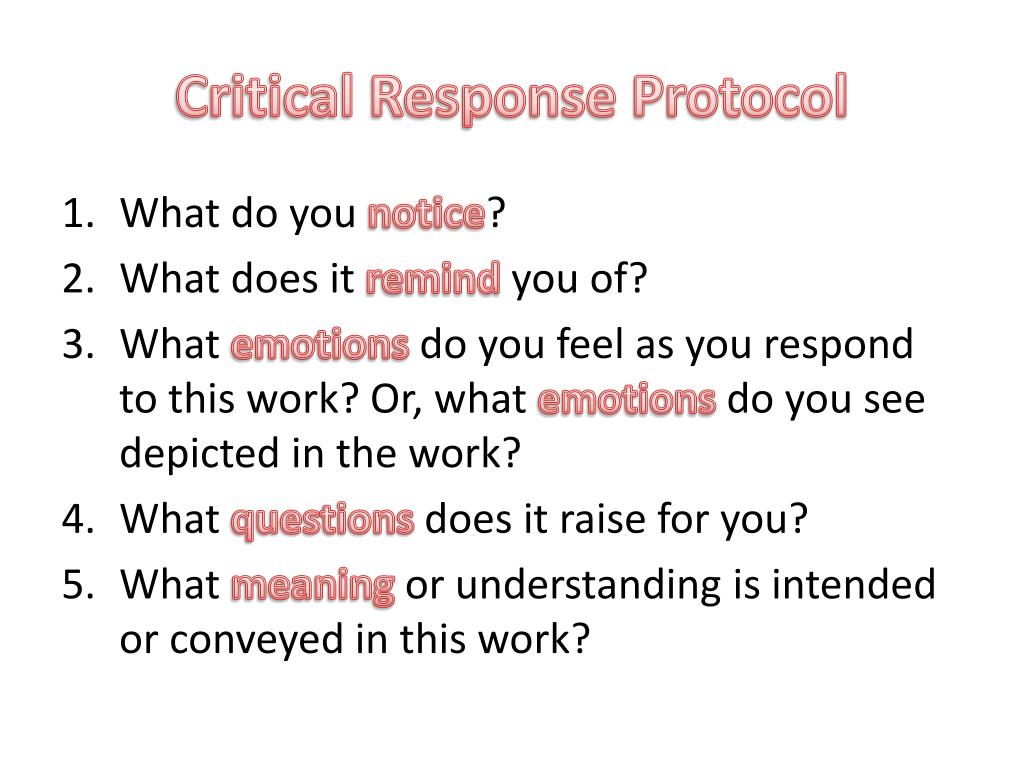 Critical Response Protocol

1. What do you notice?
2. What does it remind you of?
3. What emotions do you feel as you respond to this work? Or, what emotions do you see depicted in the work?
4. What questions does it raise for you?
5. What meaning or understanding is intended or conveyed in this work?